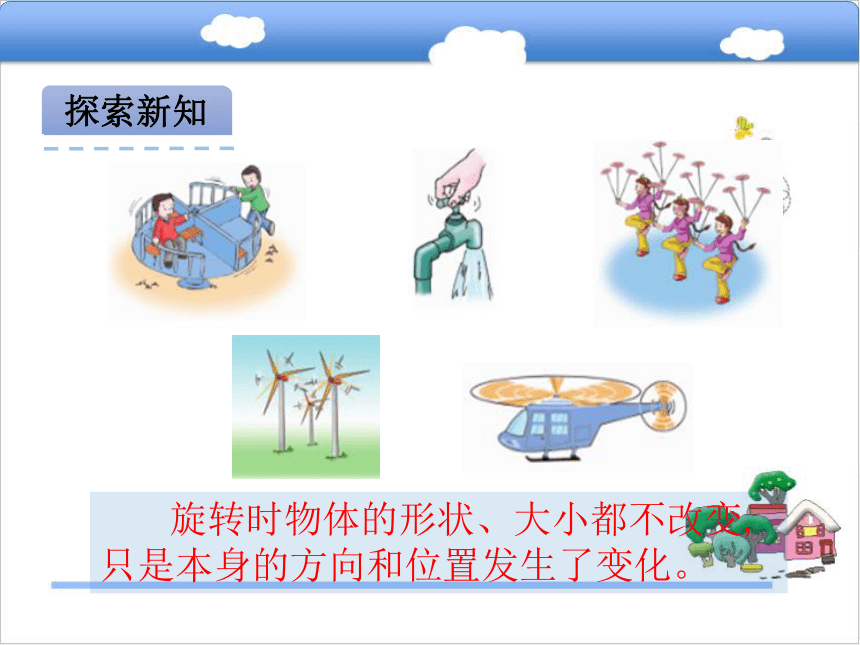 探索新知

旋转时物体的形状、大小都不改变，只是本身的方向和位置发生了变化。